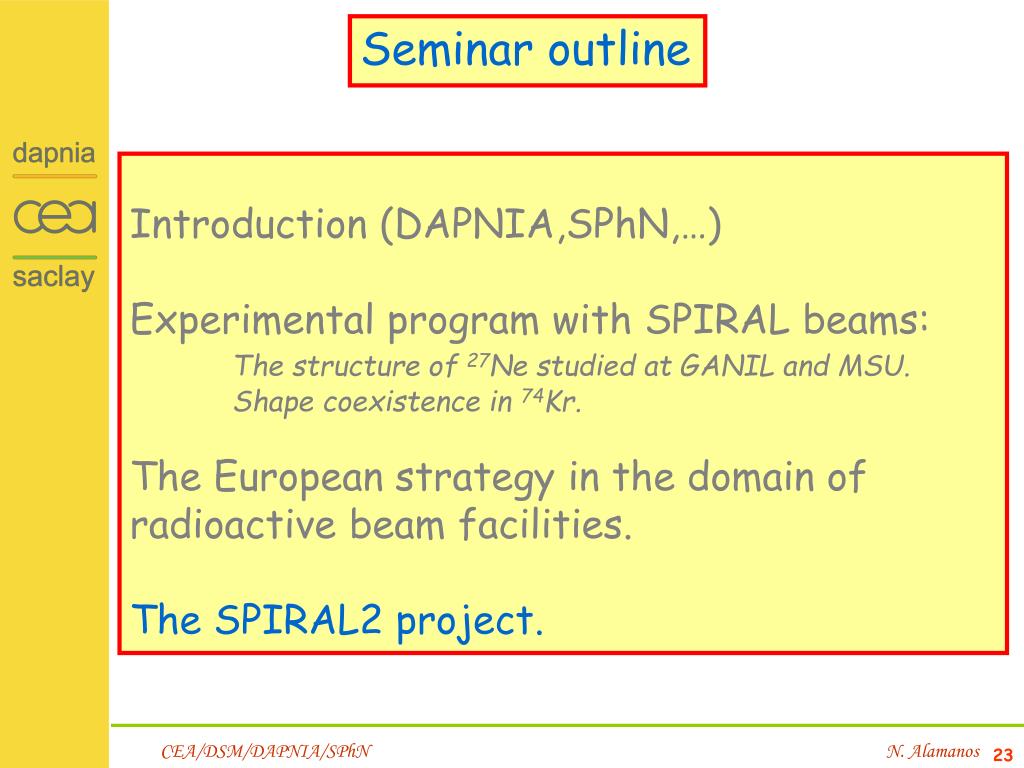 Seminar outline

dapnia
cea
saclay

Introduction (DAPNIA,SPhN,…)

Experimental program with SPIRAL beams:
The structure of $^{27}$Ne studied at GANIL and MSU.
Shape coexistence in $^{74}$Kr.

The European strategy in the domain of radioactive beam facilities.

The SPIRAL2 project.

CEA/DSM/DAPNIA/SPhN
N. Alamanos 23